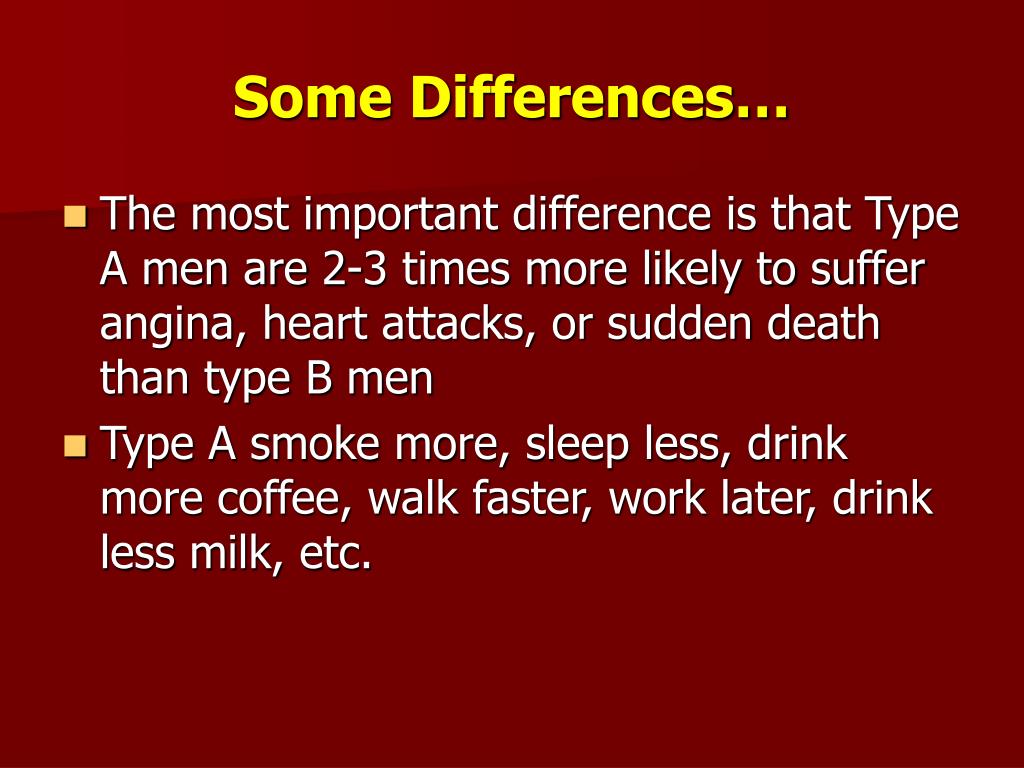 Some Differences…

- The most important difference is that Type A men are 2-3 times more likely to suffer angina, heart attacks, or sudden death than type B men
- Type A smoke more, sleep less, drink more coffee, walk faster, work later, drink less milk, etc.